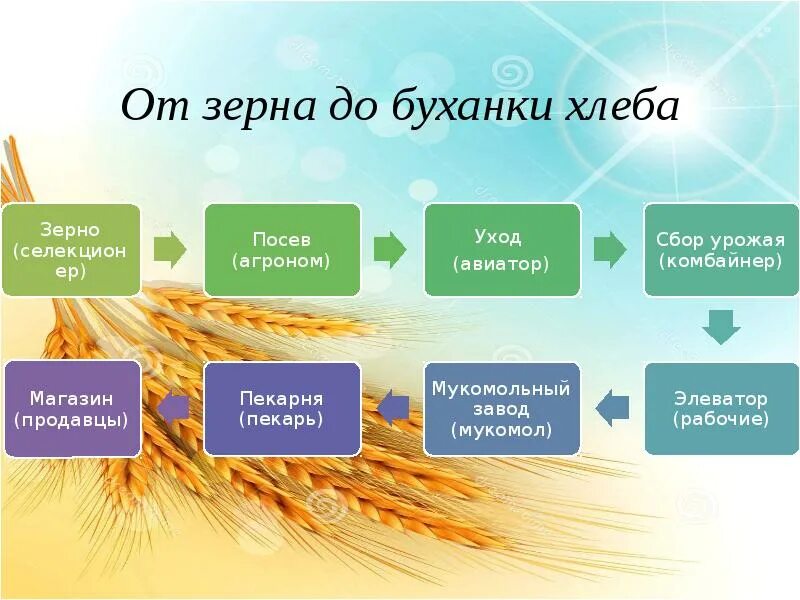 От зерна до буханки хлеба

Зерно (селекционер)

Посев (агроном)

Уход (авиатор)

Сбор урожая (комбайнер)

Элеватор (рабочие)

Мукомольный завод (мукомол)

Пекарня (пекарь)

Магазин (продавцы)